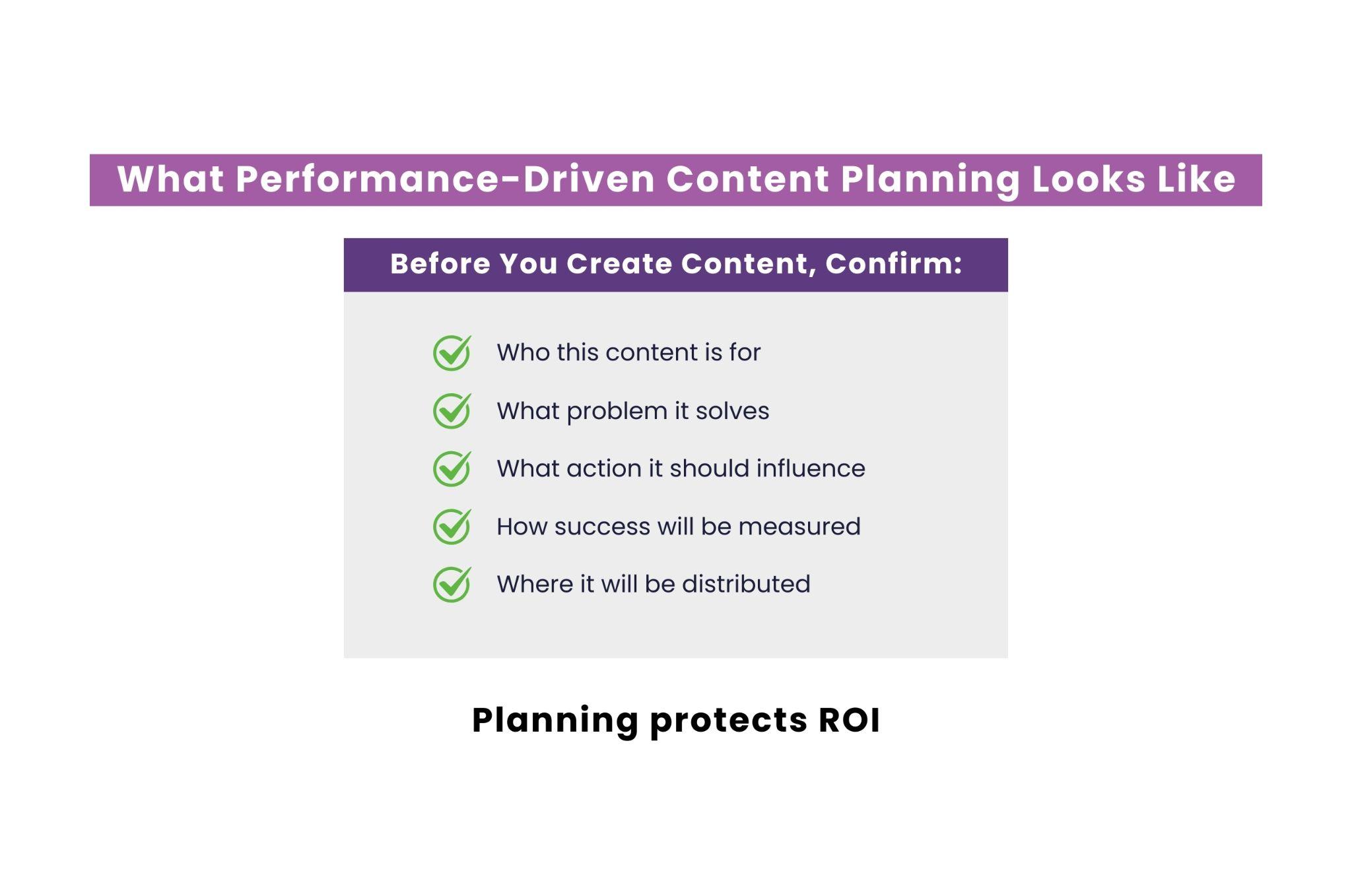 What Performance-Driven Content Planning Looks Like

Before You Create Content, Confirm:

Who this content is for

What problem it solves

What action it should influence

How success will be measured

Where it will be distributed

Planning protects ROI